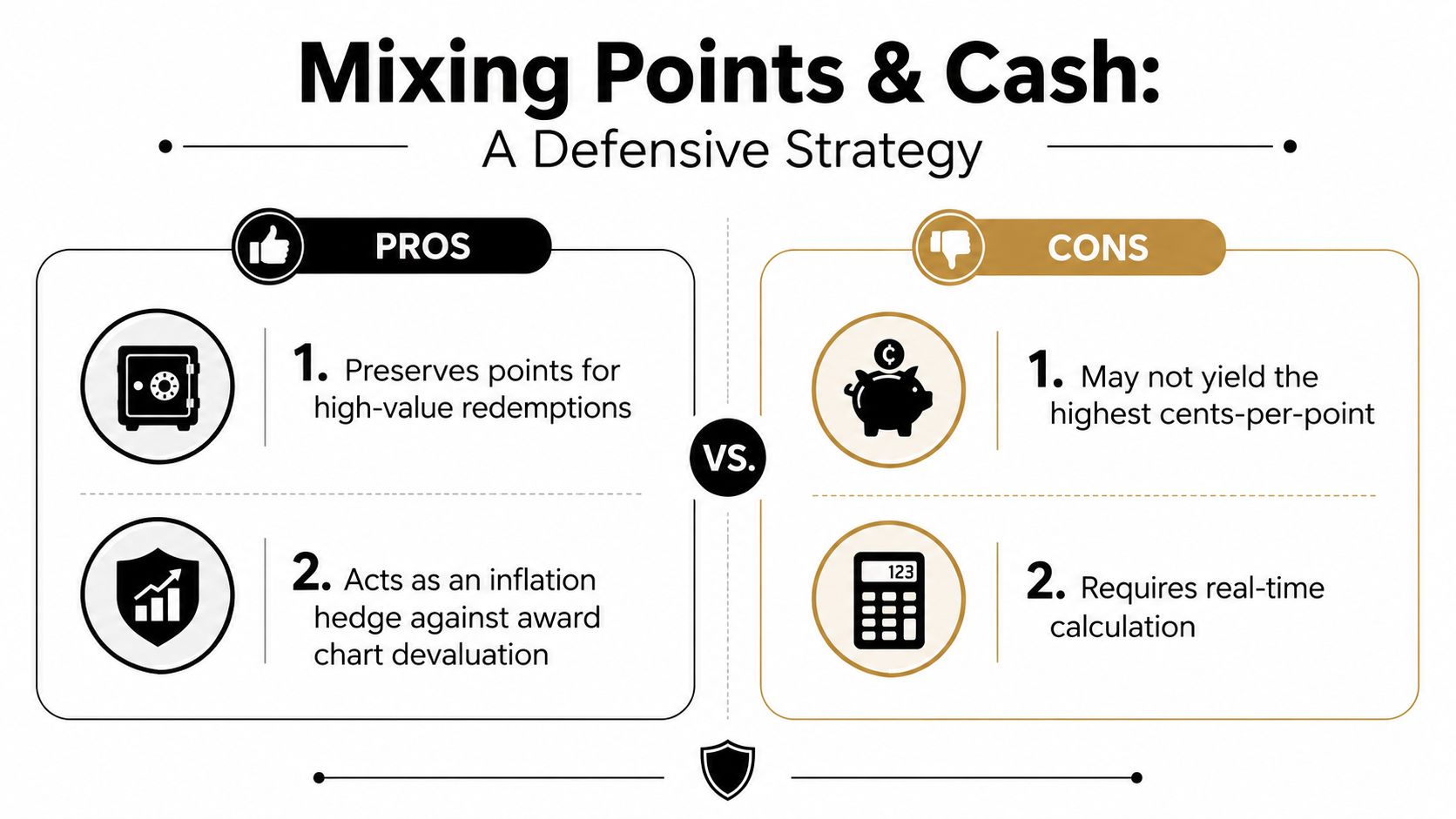 Mixing Points & Cash:
A Defensive Strategy

PROS

1. Preserves points for high-value redemptions

2. Acts as an inflation hedge against award chart devaluation

VS.

CONS

¢

1. May not yield the highest cents-per-point

123

2. Requires real-time calculation